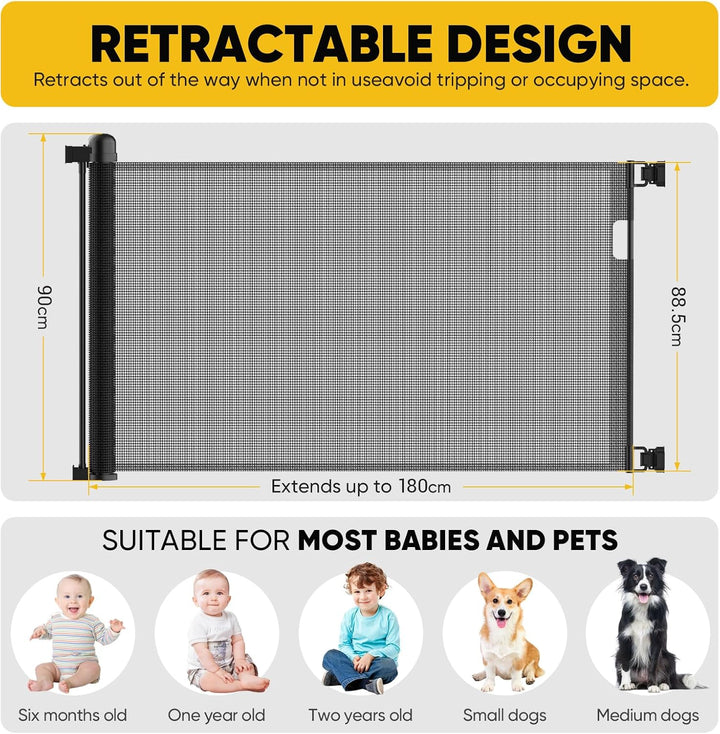 RETRACTABLE DESIGN

Retracts out of the way when not in useavoid tripping or occupying space.

90cm

88.5cm

Extends up to 180cm

SUITABLE FOR MOST BABIES AND PETS

Six months old

One year old

Two years old

Small dogs

Medium dogs